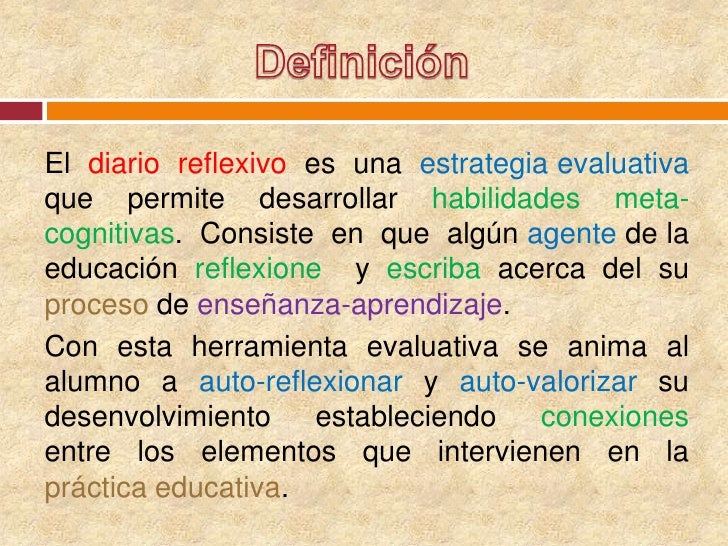 Definición

El diario reflexivo es una estrategia evaluativa que permite desarrollar habilidades meta-cognitivas. Consiste en que algún agente de la educación reflexione y escriba acerca del su proceso de enseñanza-aprendizaje.

Con esta herramienta evaluativa se anima al alumno a auto-reflexionar y auto-valorizar su desenvolvimiento estableciendo conexiones entre los elementos que intervienen en la práctica educativa.